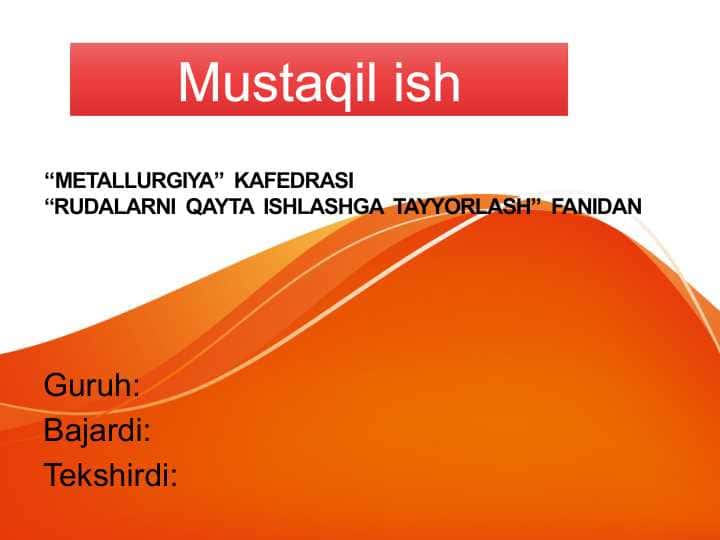 Mustaqil ish

“METALLURGIYA” KAFEDRASI
“RUDALARNI QAYTA ISHLASHGA TAYYORLASH” FANIDAN

Guruh:
Bajardi:
Tekshirdi: